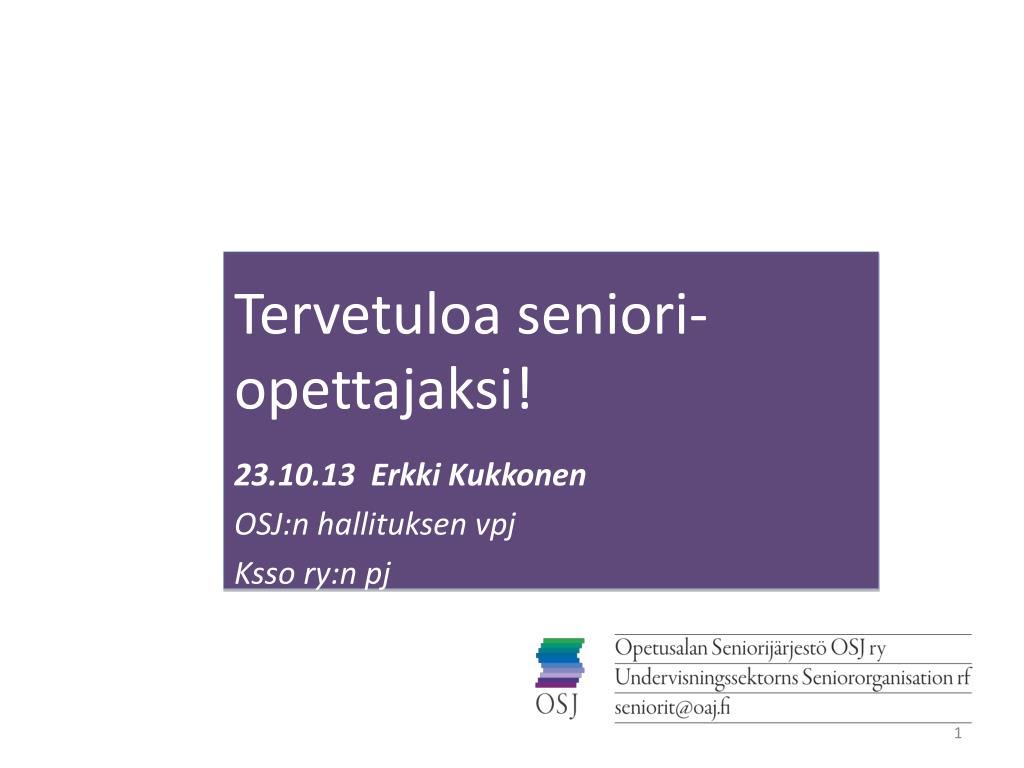 Tervetuloa seniori-opettajaksi!

23.10.13 Erkki Kukkonen

OSJ:n hallituksen vpj

Ksso ry:n pj

OSJ

Opetusalan Seniorijärjestö OSJ ry

Undervisningssektorns Seniororganisation rf

seniorit@oaj.fi

1